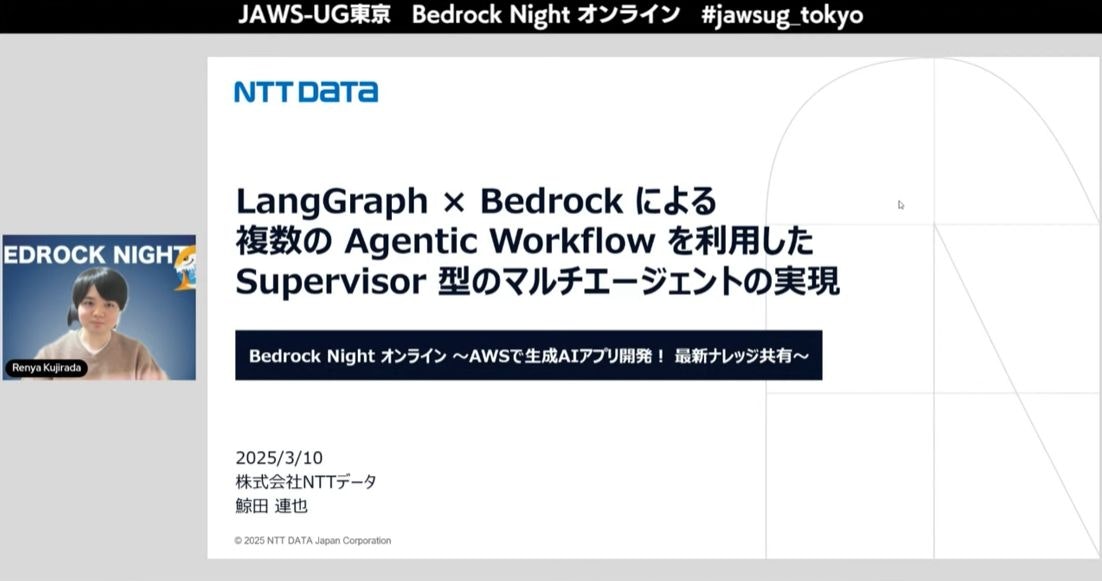 JAWS-UG東京　Bedrock Night オンライン　#jawsug_tokyo

EDROCK NIGHT

Renya Kujirada

NTT DATA

LangGraph × Bedrock による
複数の Agentic Workflow を利用した
Supervisor 型のマルチエージェントの実現

Bedrock Night オンライン ～AWSで生成AIアプリ開発！ 最新ナレッジ共有～

2025/3/10
株式会社NTTデータ
鯨田 連也

© 2025 NTT DATA Japan Corporation